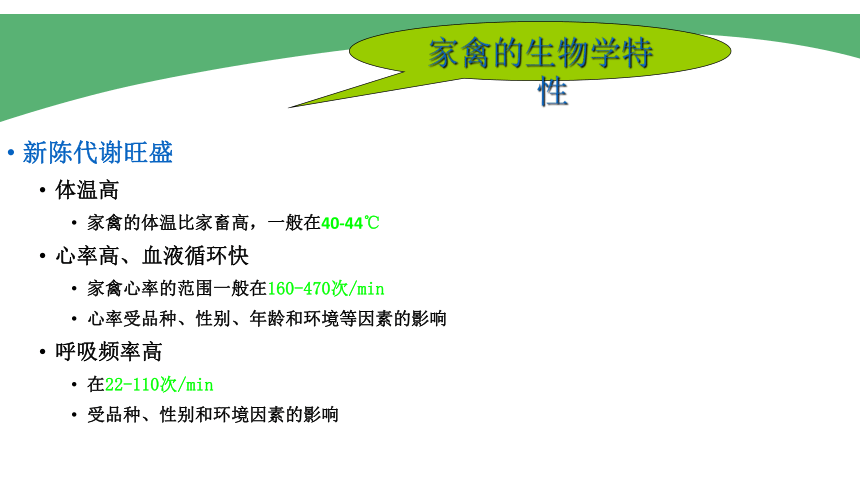 家禽的生物学特性

• 新陈代谢旺盛
  • 体温高
    • 家禽的体温比家畜高，一般在40-44℃
  • 心率高、血液循环快
    • 家禽心率的范围一般在160-470次/min
    • 心率受品种、性别、年龄和环境等因素的影响
  • 呼吸频率高
    • 在22-110次/min
    • 受品种、性别和环境因素的影响